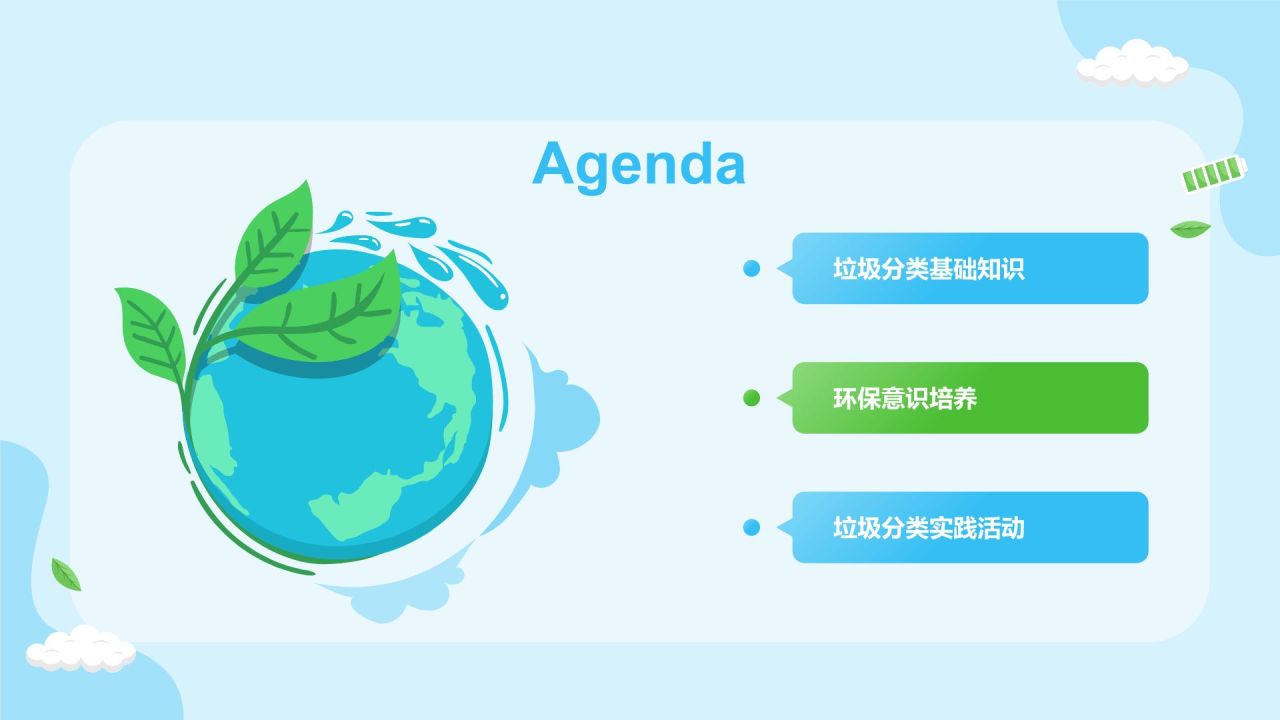 Agenda

垃圾分类基础知识

环保意识培养

垃圾分类实践活动